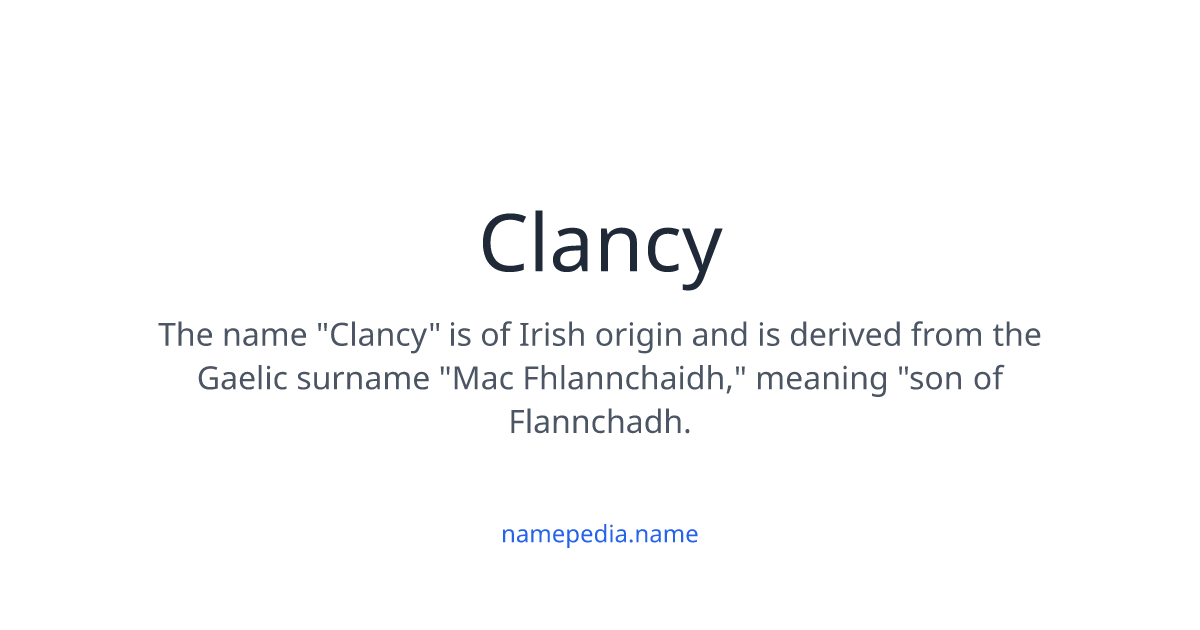 Clancy

The name "Clancy" is of Irish origin and is derived from the Gaelic surname "Mac Fhlannchaidh," meaning "son of Flannchadh.

namepedia.name